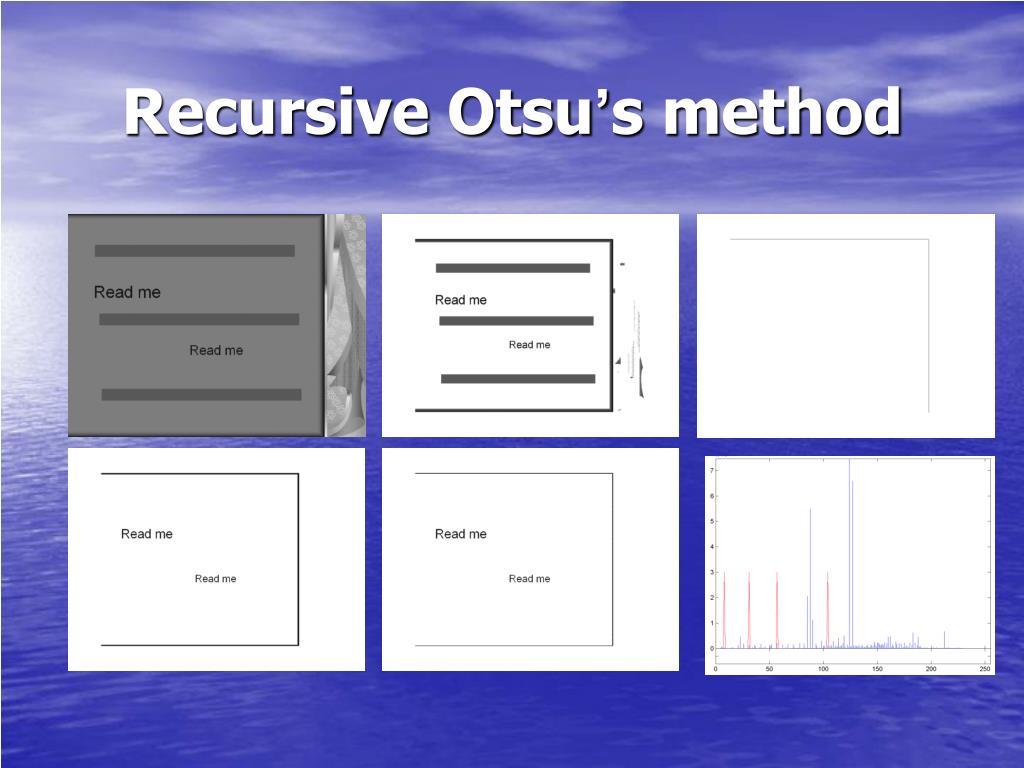 Recursive Otsu's method

Read me

Read me

Read me

Read me

Read me

Read me

Read me

Read me

7
6
5
4
3
2
1
0

0 50 100 150 200 250